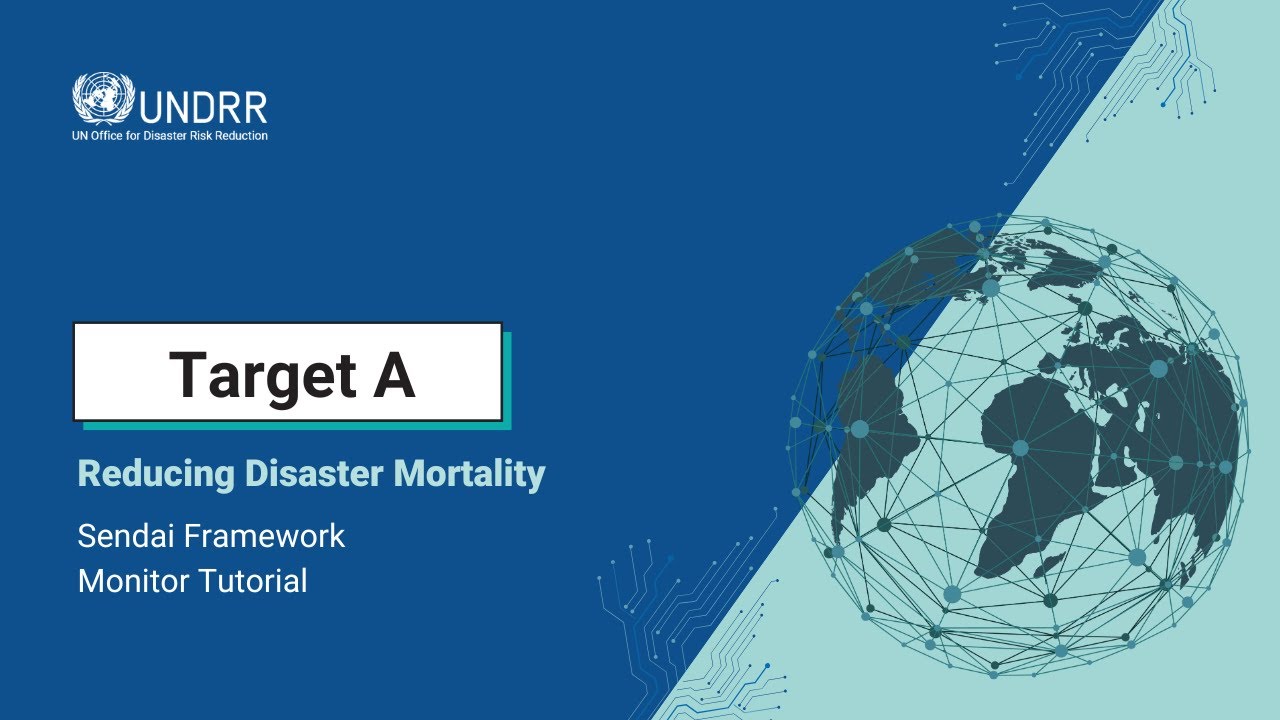 UNDRR
UN Office for Disaster Risk Reduction

Target A

Reducing Disaster Mortality

Sendai Framework
Monitor Tutorial